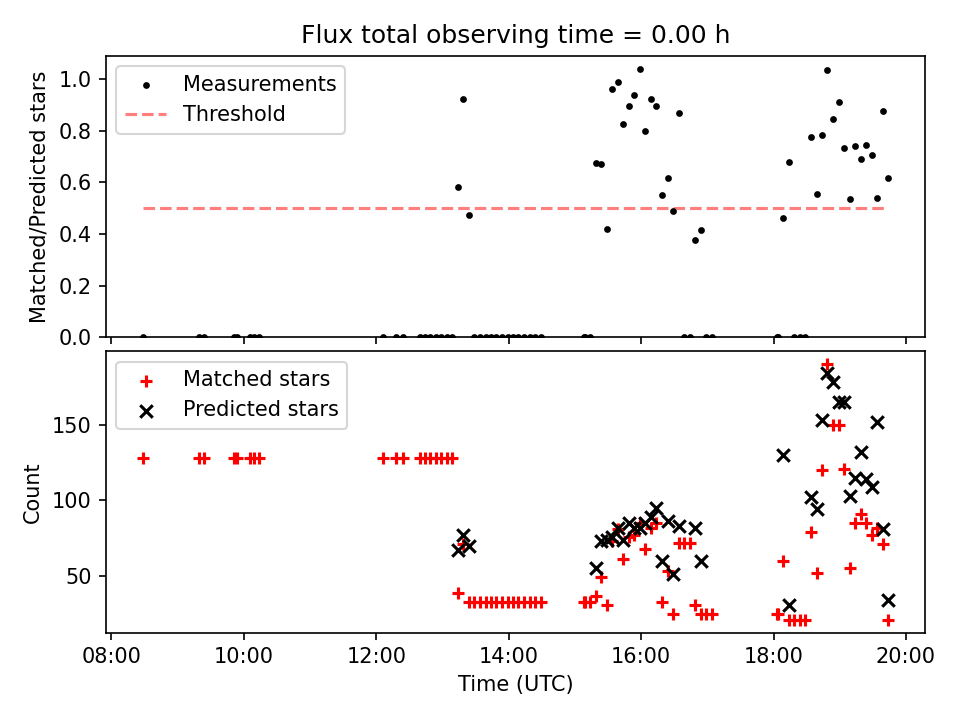 Flux total observing time = 0.00 h

Measurements
Threshold

Matched/Predicted stars
1.0
0.8
0.6
0.4
0.2
0.0

Matched stars
Predicted stars

Count
150
100
50

08:00
10:00
12:00
14:00
16:00
18:00
20:00
Time (UTC)